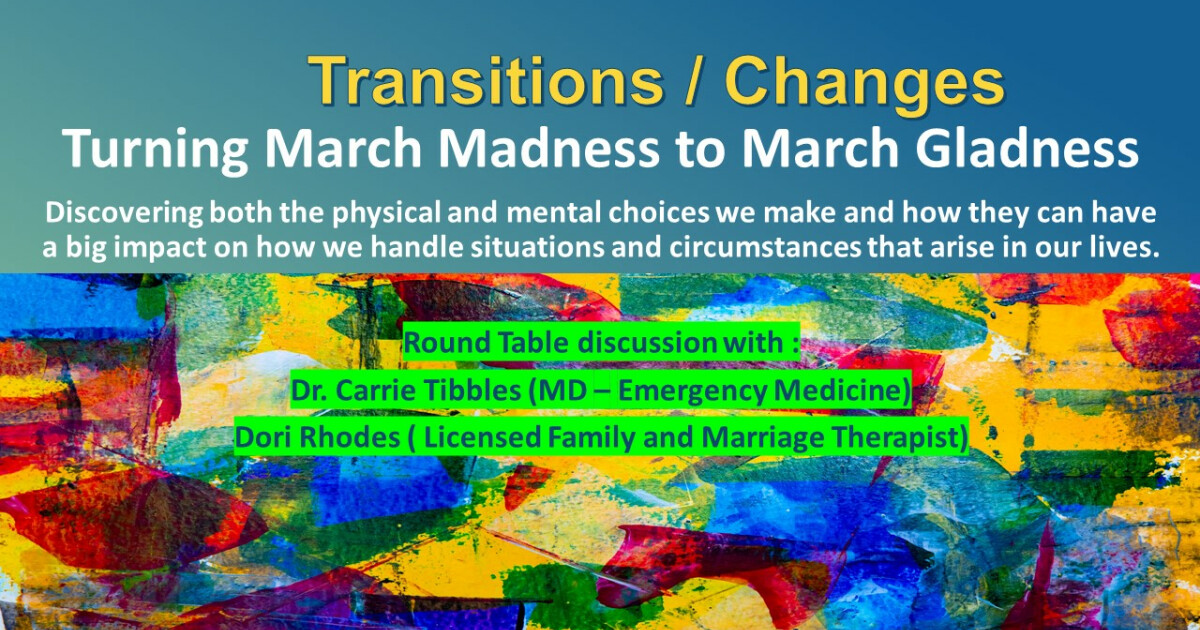 Transitions / Changes
Turning March Madness to March Gladness

Discovering both the physical and mental choices we make and how they can have a big impact on how we handle situations and circumstances that arise in our lives.

Round Table discussion with :
Dr. Carrie Tibbles (MD – Emergency Medicine)
Dori Rhodes ( Licensed Family and Marriage Therapist)